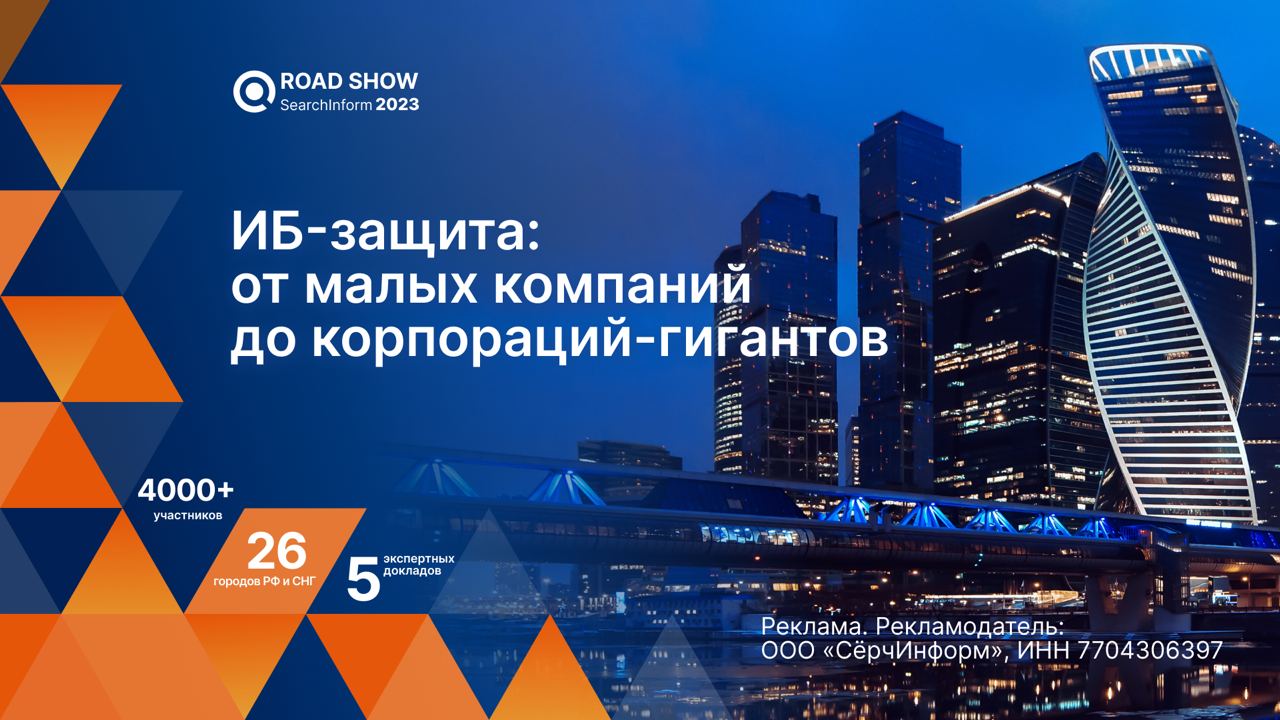 ROAD SHOW
SearchInform 2023

ИБ-защита:
от малых компаний
до корпораций-гигантов

4000+
участников

26
городов РФ и СНГ

5
экспертных
докладов

Реклама. Рекламодатель:
ООО «СёрчИнформ», ИНН 7704306397